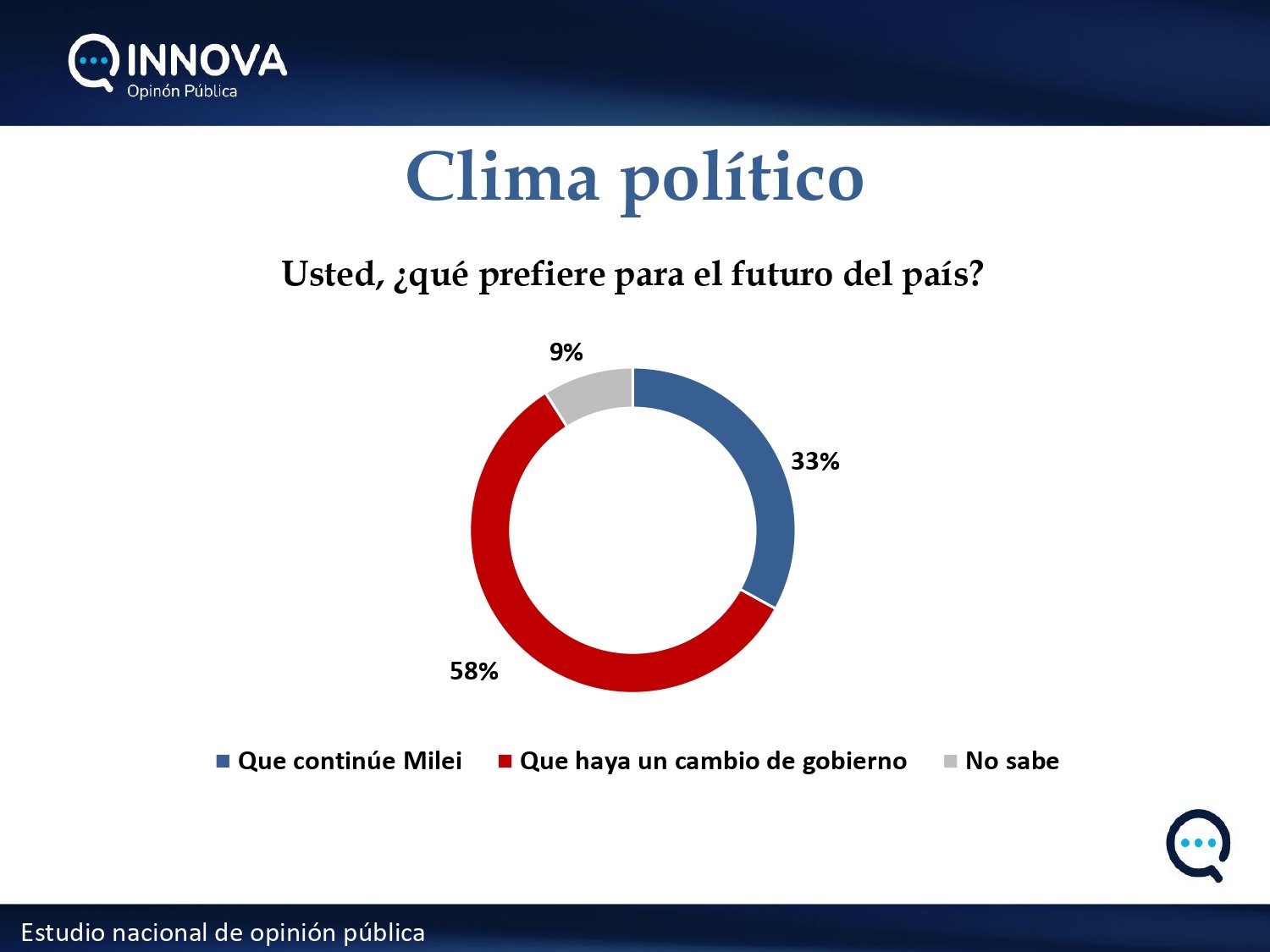 INNOVA
Opinón Pública

Clima político

Usted, ¿qué prefiere para el futuro del país?

9%

33%

58%

Que continúe Milei   Que haya un cambio de gobierno   No sabe

Estudio nacional de opinión pública